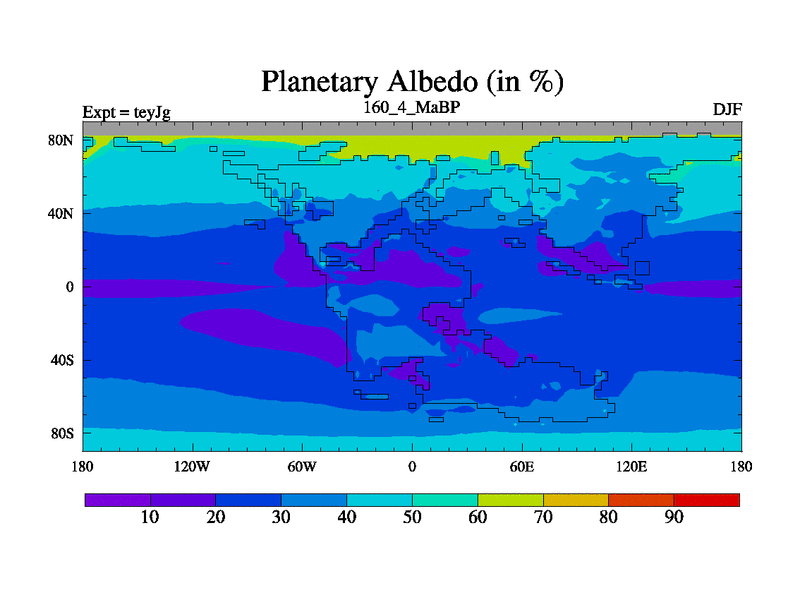 Planetary Albedo (in %)

Expt = teyJg
160_4_MaBP
DJF

80N
40N
0
40S
80S

180
120W
60W
0
60E
120E
180

10
20
30
40
50
60
70
80
90